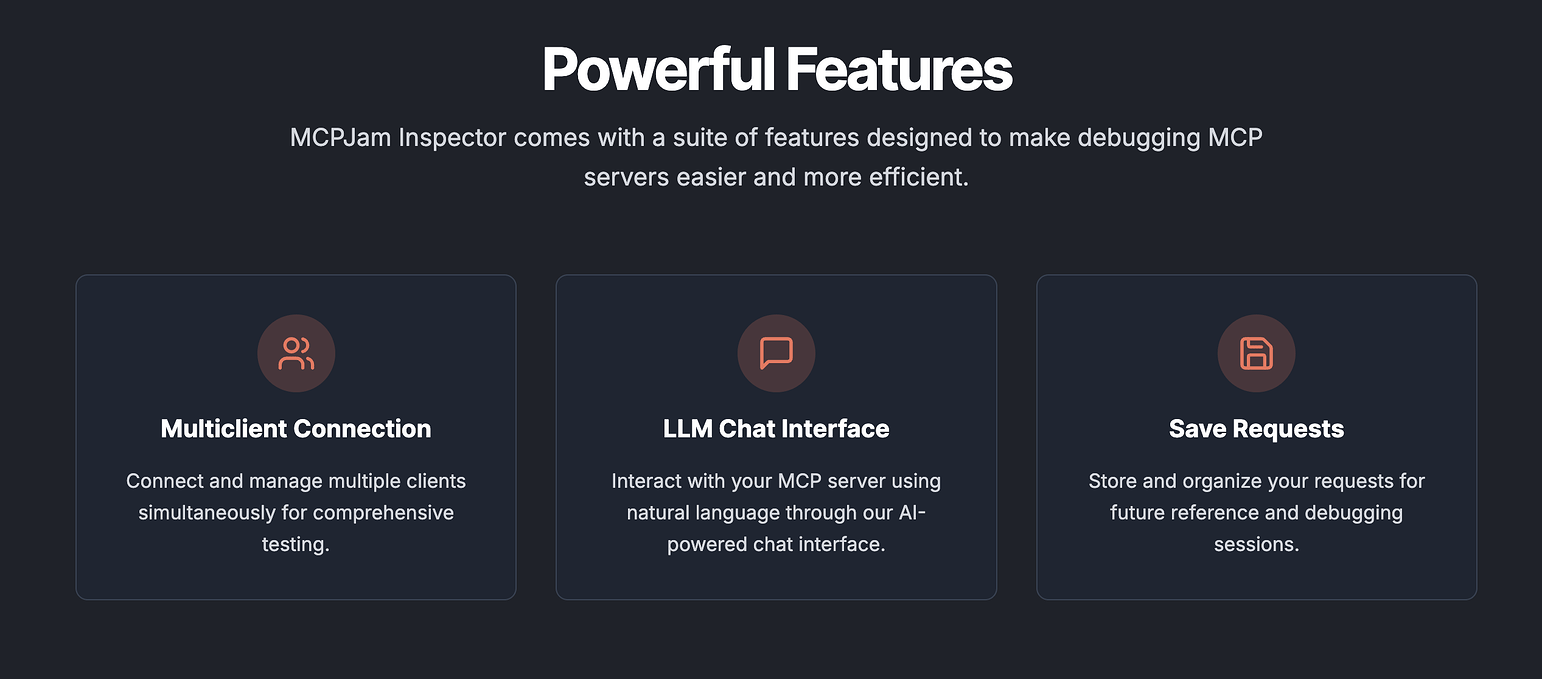 Powerful Features

MCPJam Inspector comes with a suite of features designed to make debugging MCP servers easier and more efficient.

Multiclient Connection

Connect and manage multiple clients simultaneously for comprehensive testing.

LLM Chat Interface

Interact with your MCP server using natural language through our AI-powered chat interface.

Save Requests

Store and organize your requests for future reference and debugging sessions.